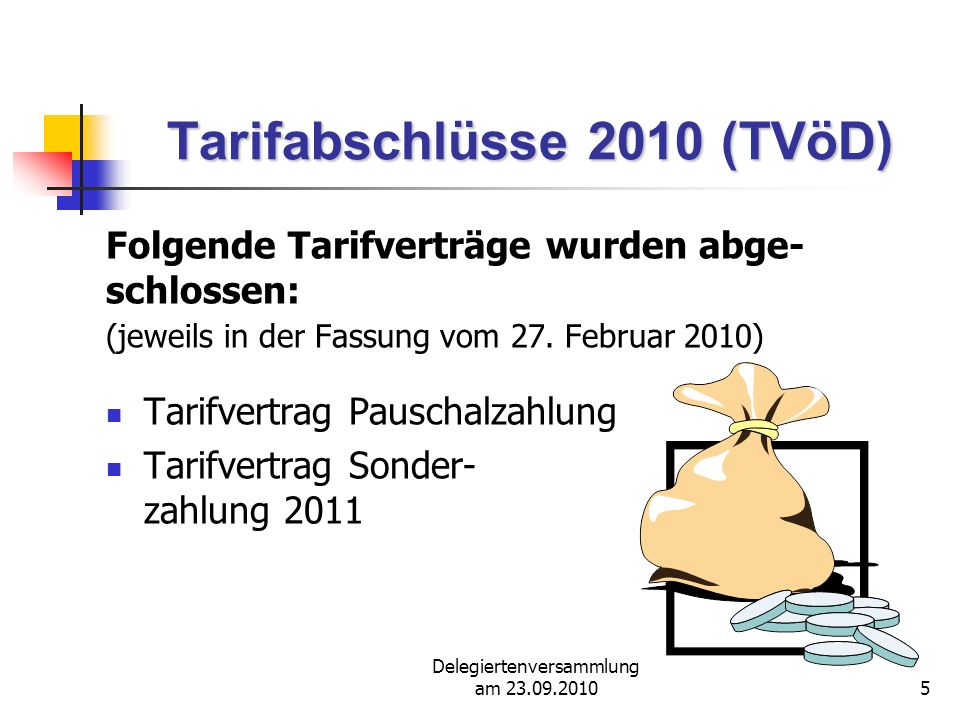 Tarifabschlüsse 2010 (TVöD)

Folgende Tarifverträge wurden abgeschlossen:
(jeweils in der Fassung vom 27. Februar 2010)

- Tarifvertrag Pauschalzahlung
- Tarifvertrag Sonderzahlung 2011

Delegiertenversammlung am 23.09.2010

5